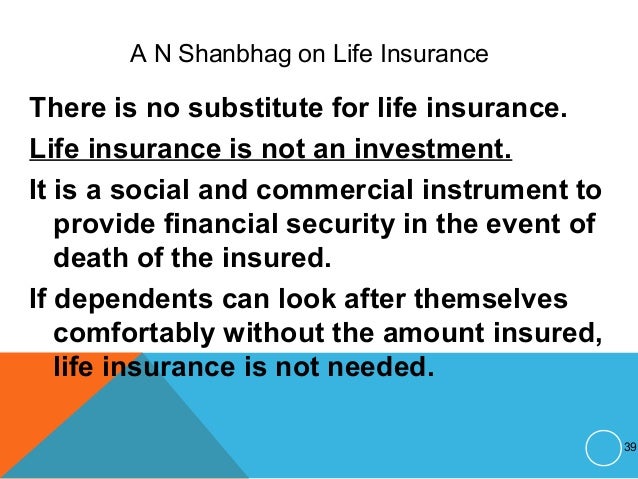 A N Shanbhag on Life Insurance

There is no substitute for life insurance.

Life insurance is not an investment.

It is a social and commercial instrument to provide financial security in the event of death of the insured.

If dependents can look after themselves comfortably without the amount insured, life insurance is not needed.

39